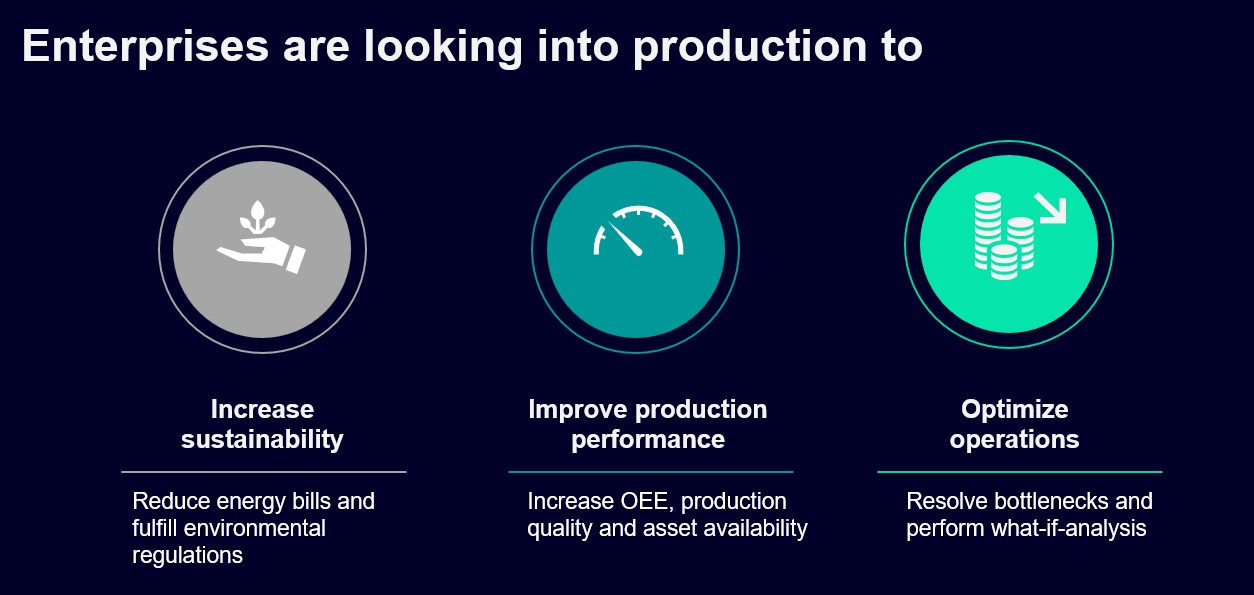 Enterprises are looking into production to

Increase sustainability

Reduce energy bills and fulfill environmental regulations

Improve production performance

Increase OEE, production quality and asset availability

Optimize operations

Resolve bottlenecks and perform what-if-analysis